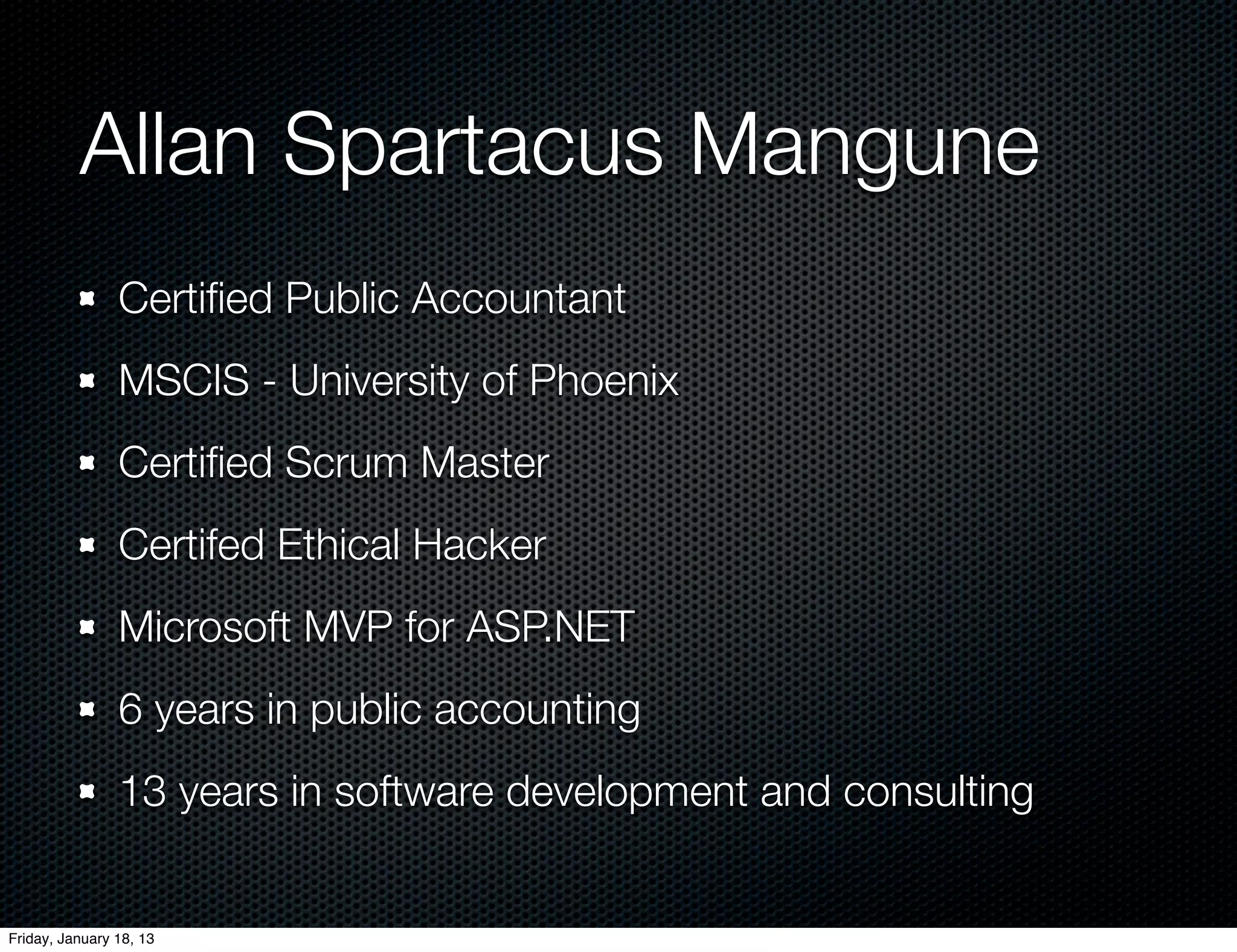 Allan Spartacus Mangune

- Certified Public Accountant
- MSCIS - University of Phoenix
- Certified Scrum Master
- Certifed Ethical Hacker
- Microsoft MVP for ASP.NET
- 6 years in public accounting
- 13 years in software development and consulting

Friday, January 18, 13